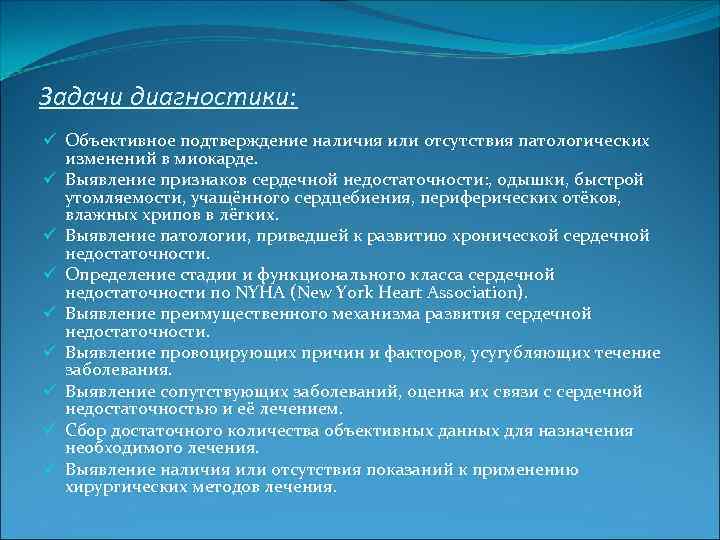 Задачи диагностики:

✓ Объективное подтверждение наличия или отсутствия патологических изменений в миокарде.
✓ Выявление признаков сердечной недостаточности:, одышки, быстрой утомляемости, учащённого сердцебиения, периферических отёков, влажных хрипов в лёгких.
✓ Выявление патологии, приведшей к развитию хронической сердечной недостаточности.
✓ Определение стадии и функционального класса сердечной недостаточности по NYHA (New York Heart Association).
✓ Выявление преимущественного механизма развития сердечной недостаточности.
✓ Выявление провоцирующих причин и факторов, усугубляющих течение заболевания.
✓ Выявление сопутствующих заболеваний, оценка их связи с сердечной недостаточностью и её лечением.
✓ Сбор достаточного количества объективных данных для назначения необходимого лечения.
✓ Выявление наличия или отсутствия показаний к применению хирургических методов лечения.